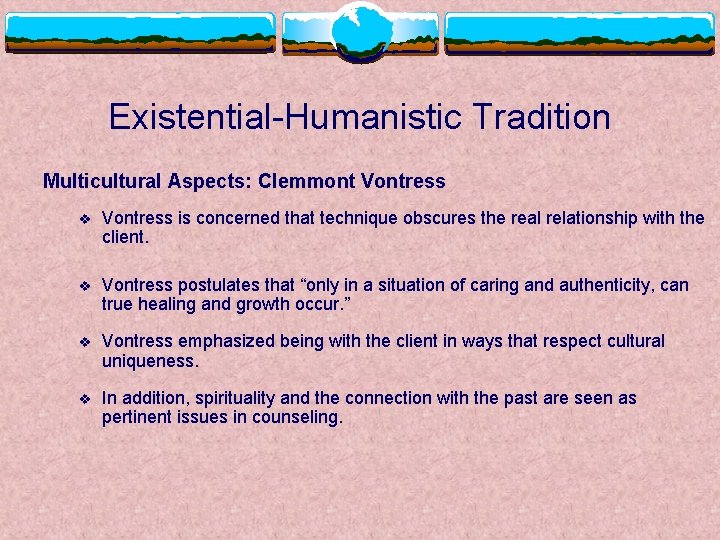 Existential-Humanistic Tradition

Multicultural Aspects: Clemmont Vontress

❖ Vontress is concerned that technique obscures the real relationship with the client.

❖ Vontress postulates that “only in a situation of caring and authenticity, can true healing and growth occur.”

❖ Vontress emphasized being with the client in ways that respect cultural uniqueness.

❖ In addition, spirituality and the connection with the past are seen as pertinent issues in counseling.